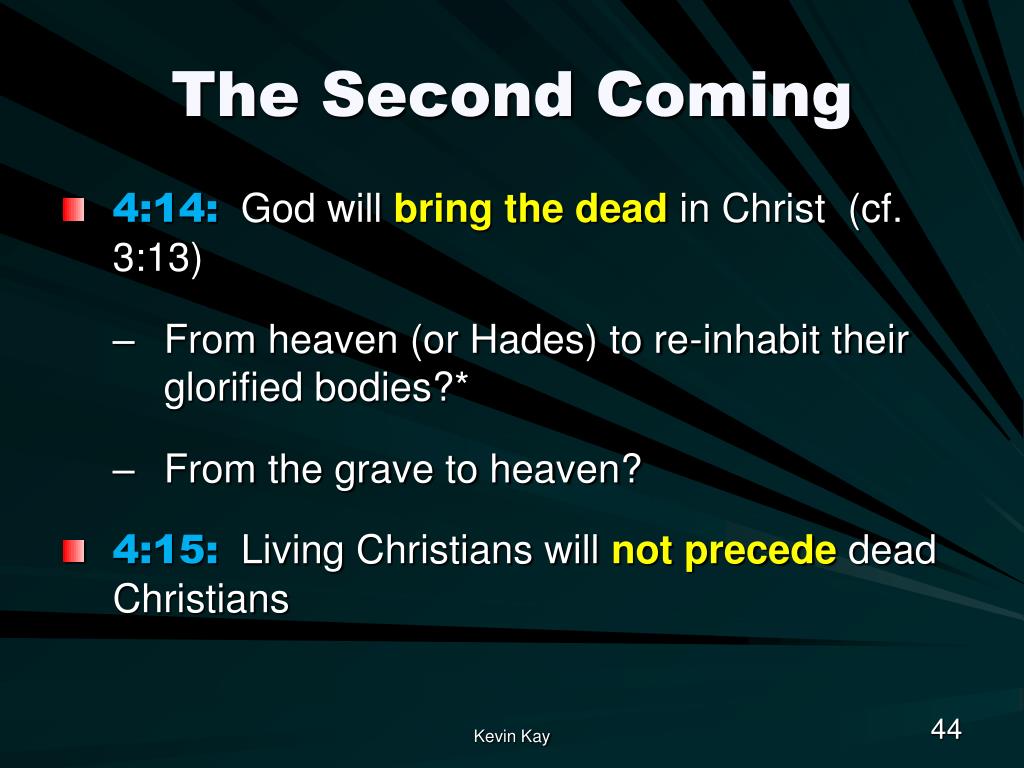 The Second Coming

4:14: God will bring the dead in Christ (cf. 3:13)

– From heaven (or Hades) to re-inhabit their glorified bodies?*

– From the grave to heaven?

4:15: Living Christians will not precede dead Christians

Kevin Kay

44